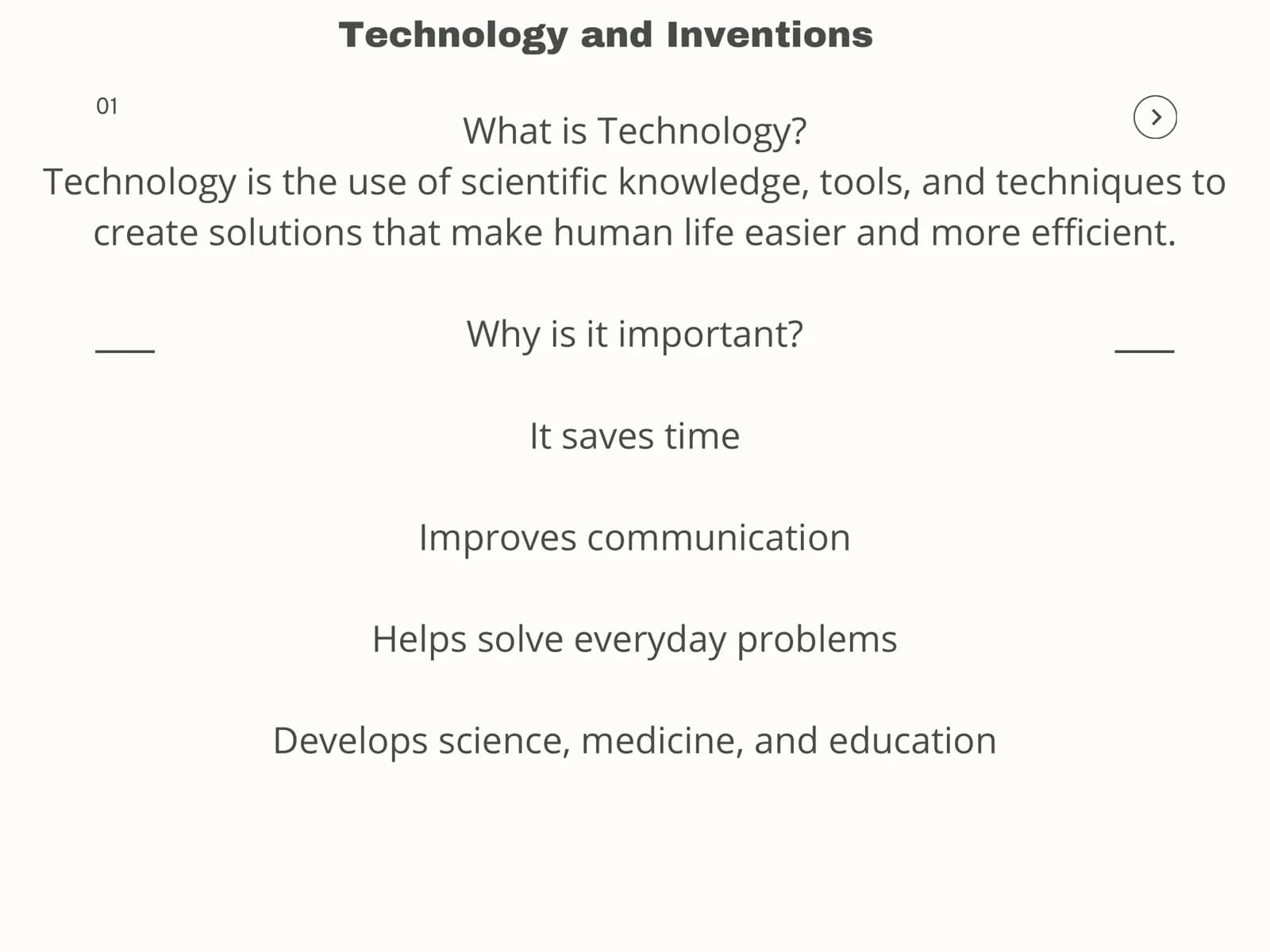 Technology and Inventions

01

What is Technology?
Technology is the use of scientific knowledge, tools, and techniques to create solutions that make human life easier and more efficient.

Why is it important?

It saves time

Improves communication

Helps solve everyday problems

Develops science, medicine, and education